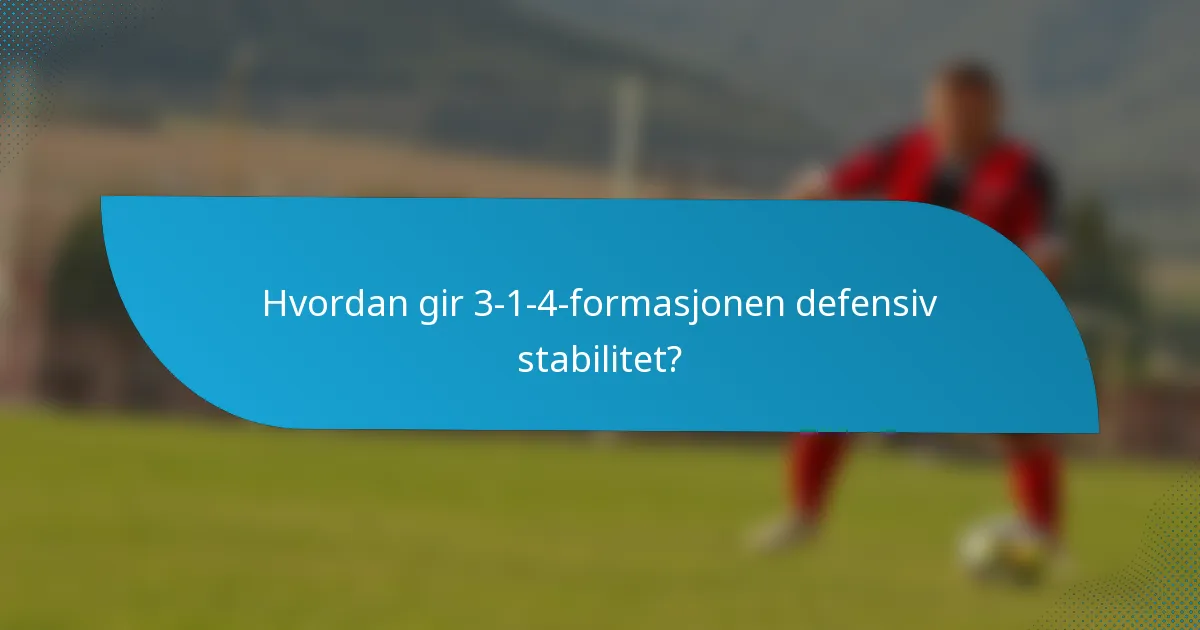 Hvordan gir 3-1-4-formasjonen defensiv stabilitet?